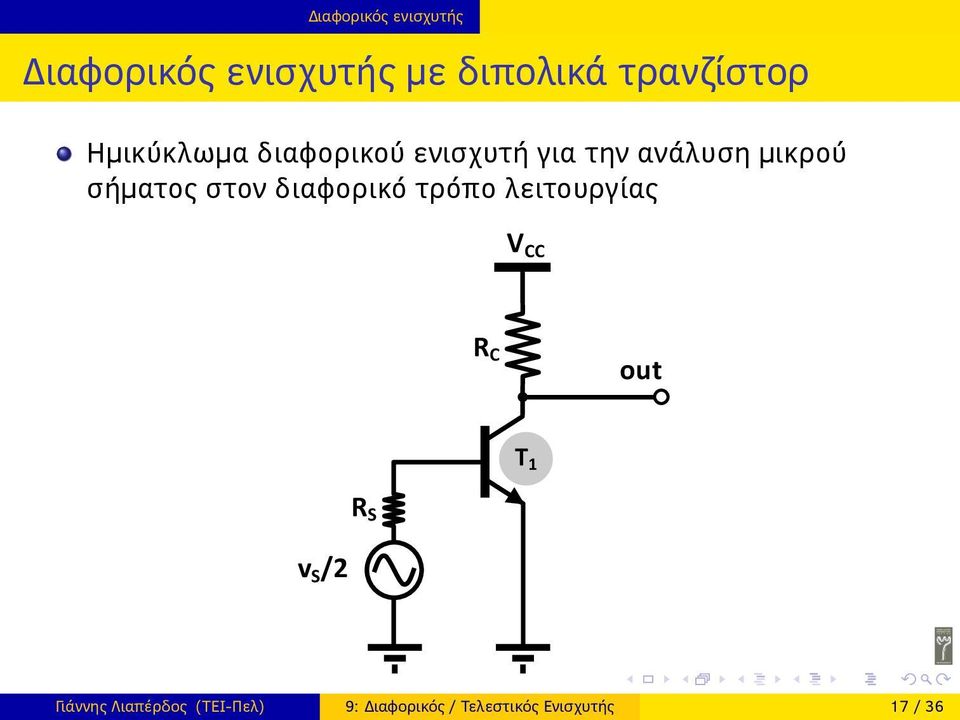 Διαφορικός ενισχυτής

Διαφορικός ενισχυτής με διπολικά τρανζίστορ

Ημικύκλωμα διαφορικού ενισχυτή για την ανάλυση μικρού σήματος στον διαφορικό τρόπο λειτουργίας

$V_{CC}$

$R_C$

out

$T_1$

$R_S$

$v_S/2$

Γιάννης Λιαπέρδος (ΤΕΙ-Πελ)

9: Διαφορικός / Τελεστικός Ενισχυτής

17 / 36